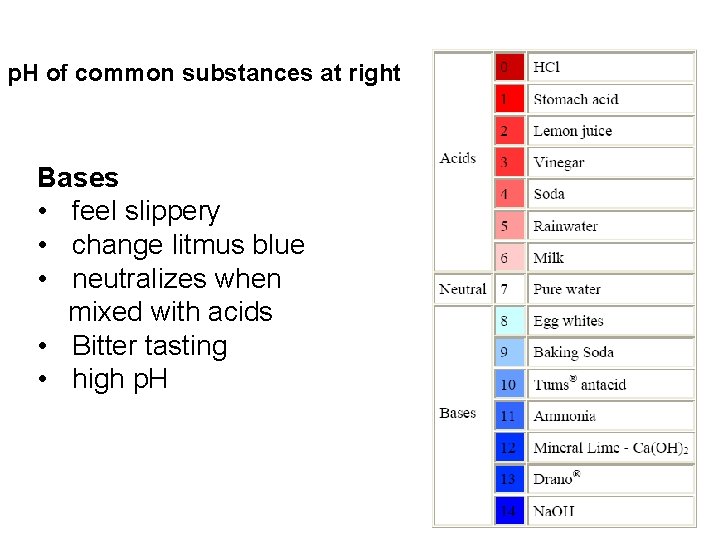 pH of common substances at right

Bases
• feel slippery
• change litmus blue
• neutralizes when mixed with acids
• Bitter tasting
• high pH

| | | |
|---|---|---|
| Acids | 0 | HCl |
| | 1 | Stomach acid |
| | 2 | Lemon juice |
| | 3 | Vinegar |
| | 4 | Soda |
| | 5 | Rainwater |
| | 6 | Milk |
| Neutral | 7 | Pure water |
| Bases | 8 | Egg whites |
| | 9 | Baking Soda |
| | 10 | Tums® antacid |
| | 11 | Ammonia |
| | 12 | Mineral Lime - $Ca(OH)_2$ |
| | 13 | Drano® |
| | 14 | NaOH |